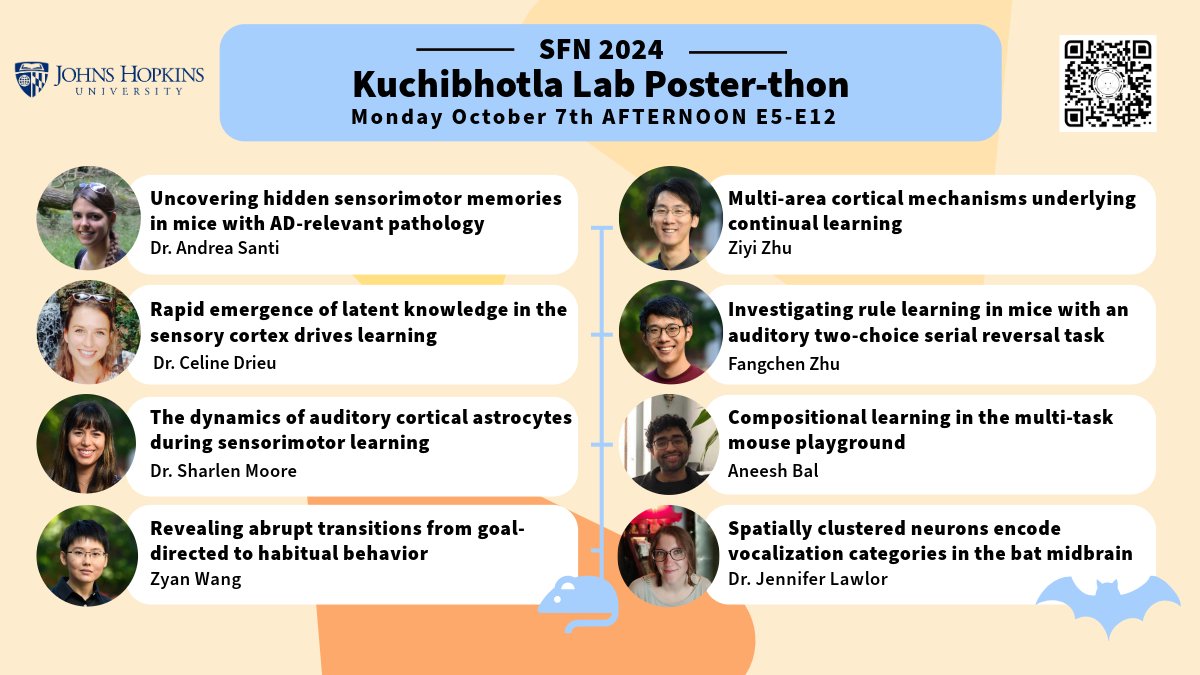 JOHNS HOPKINS
UNIVERSITY

SFN 2024
Kuchibhotla Lab Poster-thon
Monday October 7th AFTERNOON E5-E12

Uncovering hidden sensorimotor memories in mice with AD-relevant pathology
Dr. Andrea Santi

Rapid emergence of latent knowledge in the sensory cortex drives learning
Dr. Celine Drieu

The dynamics of auditory cortical astrocytes during sensorimotor learning
Dr. Sharlen Moore

Revealing abrupt transitions from goal-directed to habitual behavior
Zyan Wang

Multi-area cortical mechanisms underlying continual learning
Ziyi Zhu

Investigating rule learning in mice with an auditory two-choice serial reversal task
Fangchen Zhu

Compositional learning in the multi-task mouse playground
Aneesh Bal

Spatially clustered neurons encode vocalization categories in the bat midbrain
Dr. Jennifer Lawlor